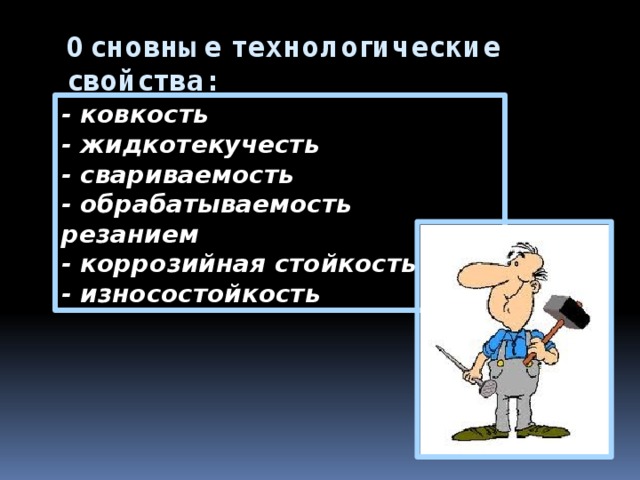 Основные технологические свойства:

- ковкость
- жидкотекучесть
- свариваемость
- обрабатываемость резанием
- коррозийная стойкость
- износостойкость